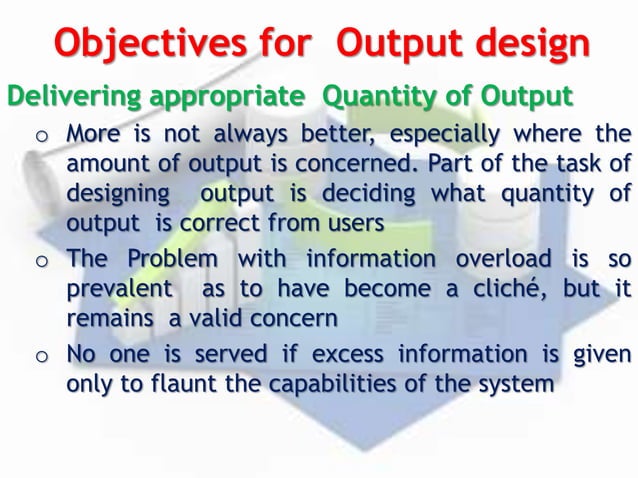 Objectives for Output design

Delivering appropriate Quantity of Output

o More is not always better, especially where the amount of output is concerned. Part of the task of designing output is deciding what quantity of output is correct from users

o The Problem with information overload is so prevalent as to have become a cliché, but it remains a valid concern

o No one is served if excess information is given only to flaunt the capabilities of the system